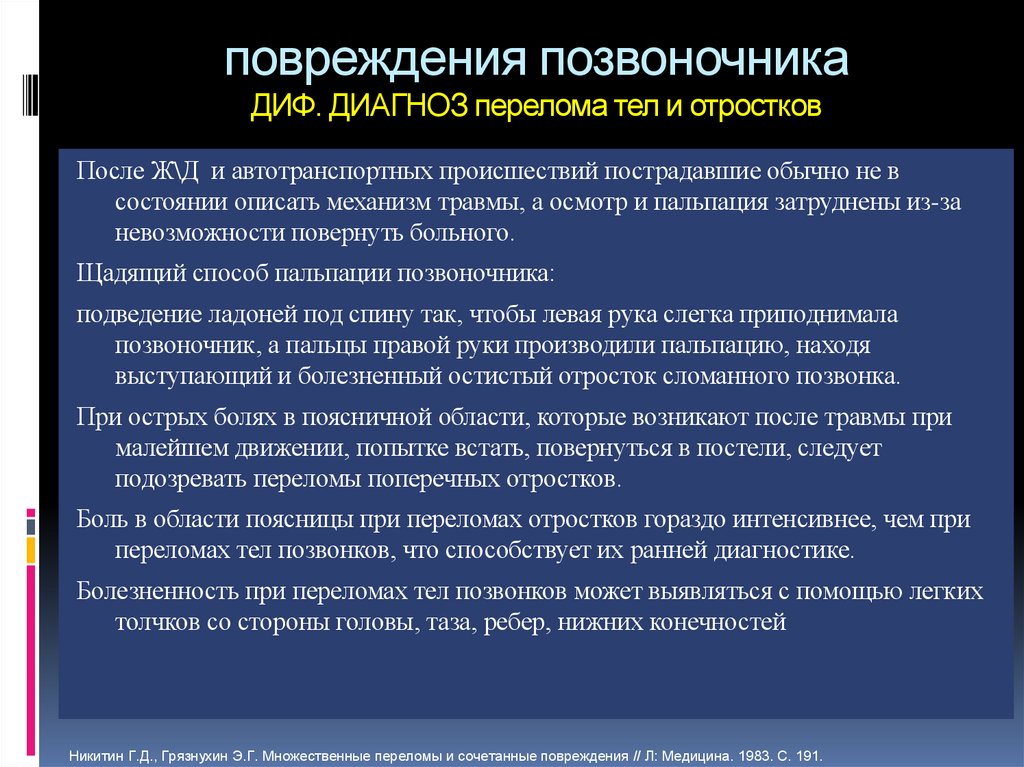 повреждения позвоночника
ДИФ. ДИАГНОЗ перелома тел и отростков

После Ж\Д и автотранспортных происшествий пострадавшие обычно не в состоянии описать механизм травмы, а осмотр и пальпация затруднены из-за невозможности повернуть больного.

Щадящий способ пальпации позвоночника:

подведение ладоней под спину так, чтобы левая рука слегка приподнимала позвоночник, а пальцы правой руки производили пальпацию, находя выступающий и болезненный остистый отросток сломанного позвонка.

При острых болях в поясничной области, которые возникают после травмы при малейшем движении, попытке встать, повернуться в постели, следует подозревать переломы поперечных отростков.

Боль в области поясницы при переломах отростков гораздо интенсивнее, чем при переломах тел позвонков, что способствует их ранней диагностике.

Болезненность при переломах тел позвонков может выявляться с помощью легких толчков со стороны головы, таза, ребер, нижних конечностей

Никитин Г.Д., Грязнухин Э.Г. Множественные переломы и сочетанные повреждения // Л: Медицина. 1983. С. 191.